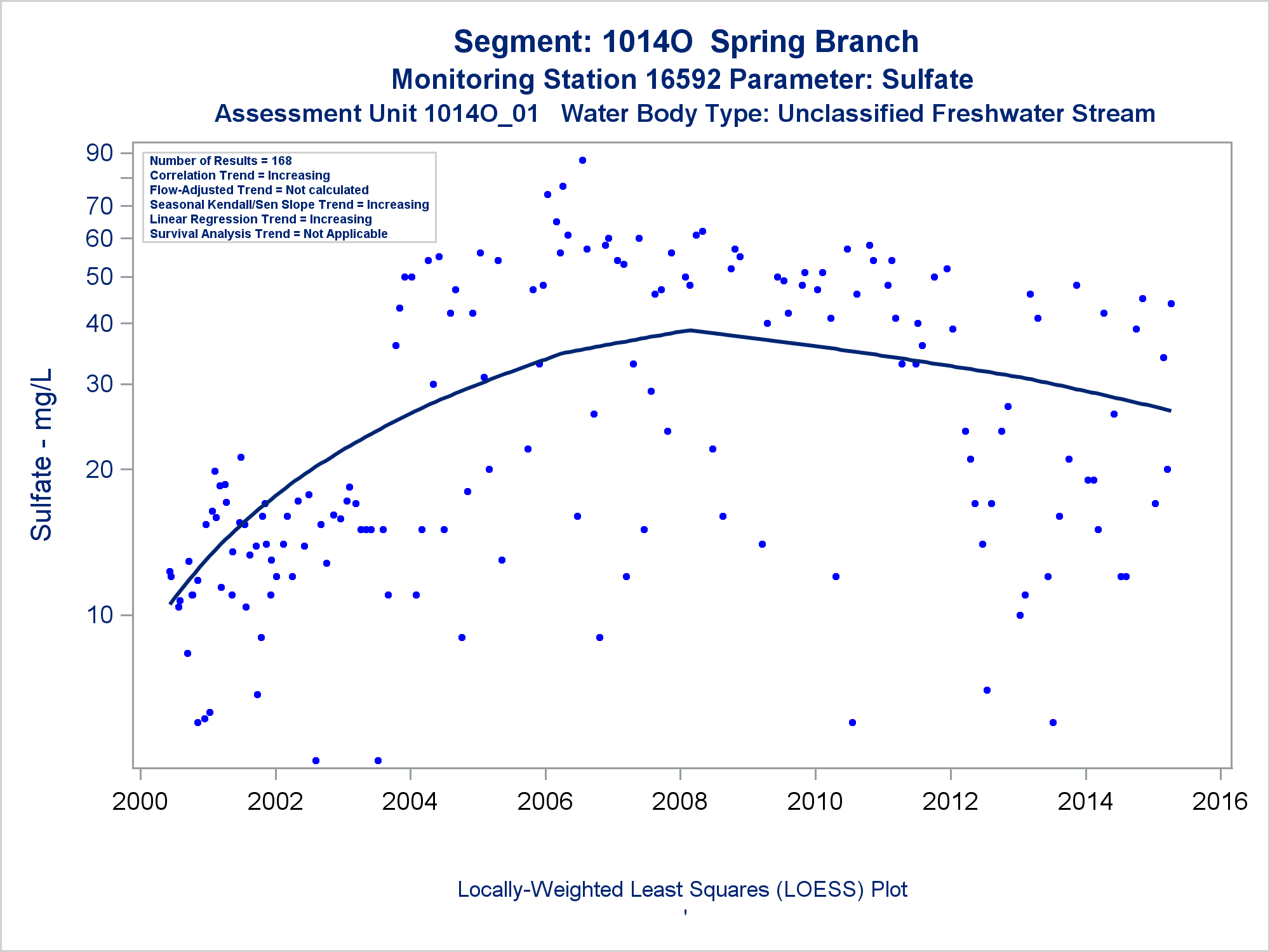 Segment: 1014O Spring Branch
Monitoring Station 16592 Parameter: Sulfate
Assessment Unit 1014O_01 Water Body Type: Unclassified Freshwater Stream

Number of Results = 168
Correlation Trend = Increasing
Flow-Adjusted Trend = Not calculated
Seasonal Kendall/Sen Slope Trend = Increasing
Linear Regression Trend = Increasing
Survival Analysis Trend = Not Applicable

Sulfate - mg/L

90
70
60
50
40
30
20
10

2000 2002 2004 2006 2008 2010 2012 2014 2016

Locally-Weighted Least Squares (LOESS) Plot
'